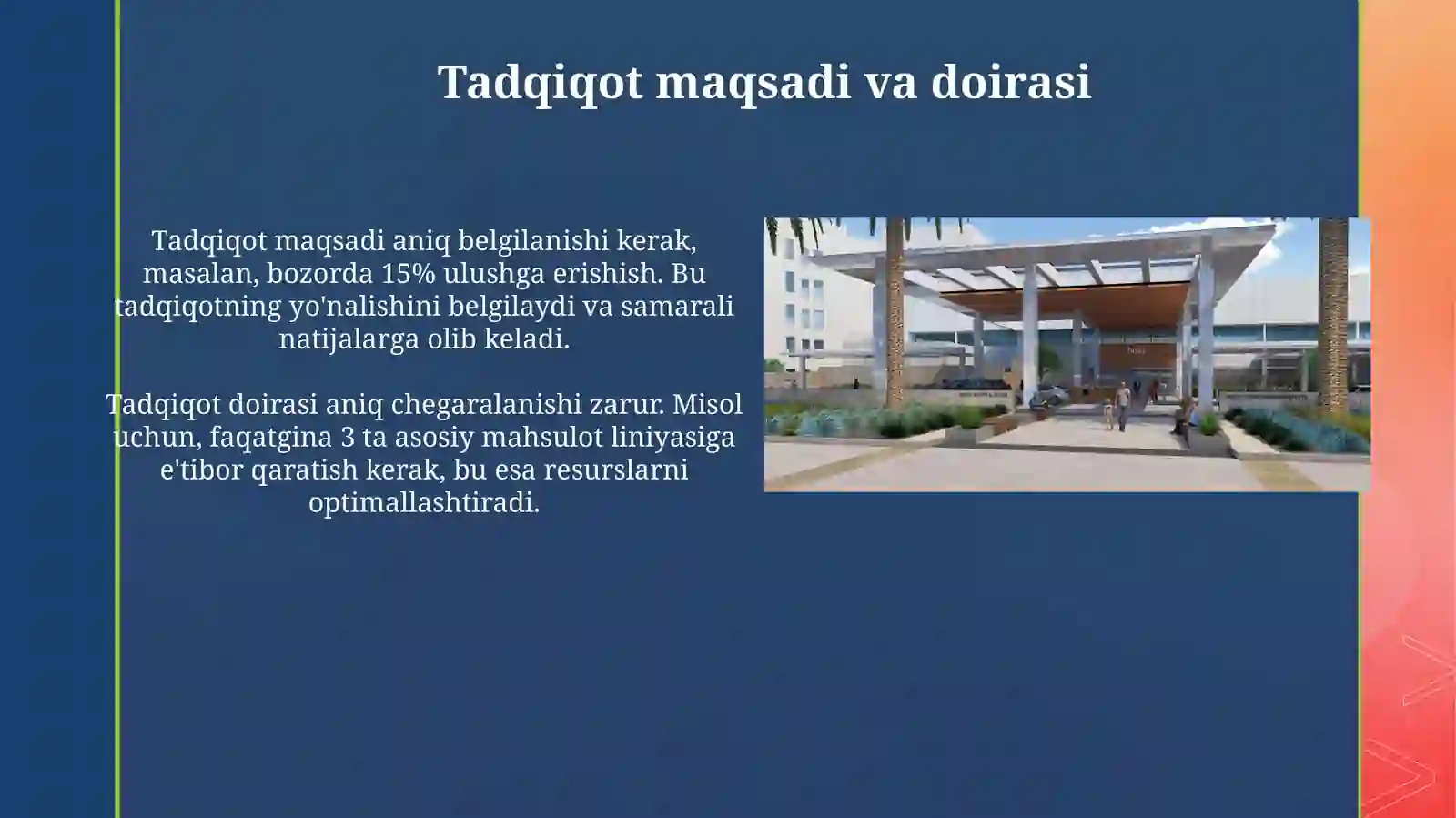 Tadqiqot maqsadi va doirasi

Tadqiqot maqsadi aniq belgilanishi kerak, masalan, bozorda 15% ulushga erishish. Bu tadqiqotning yo'nalishini belgilaydi va samarali natijalarga olib keladi.

Tadqiqot doirasi aniq chegaralanishi zarur. Misol uchun, faqatgina 3 ta asosiy mahsulot liniyasiga e'tibor qaratish kerak, bu esa resurslarni optimallashtiradi.